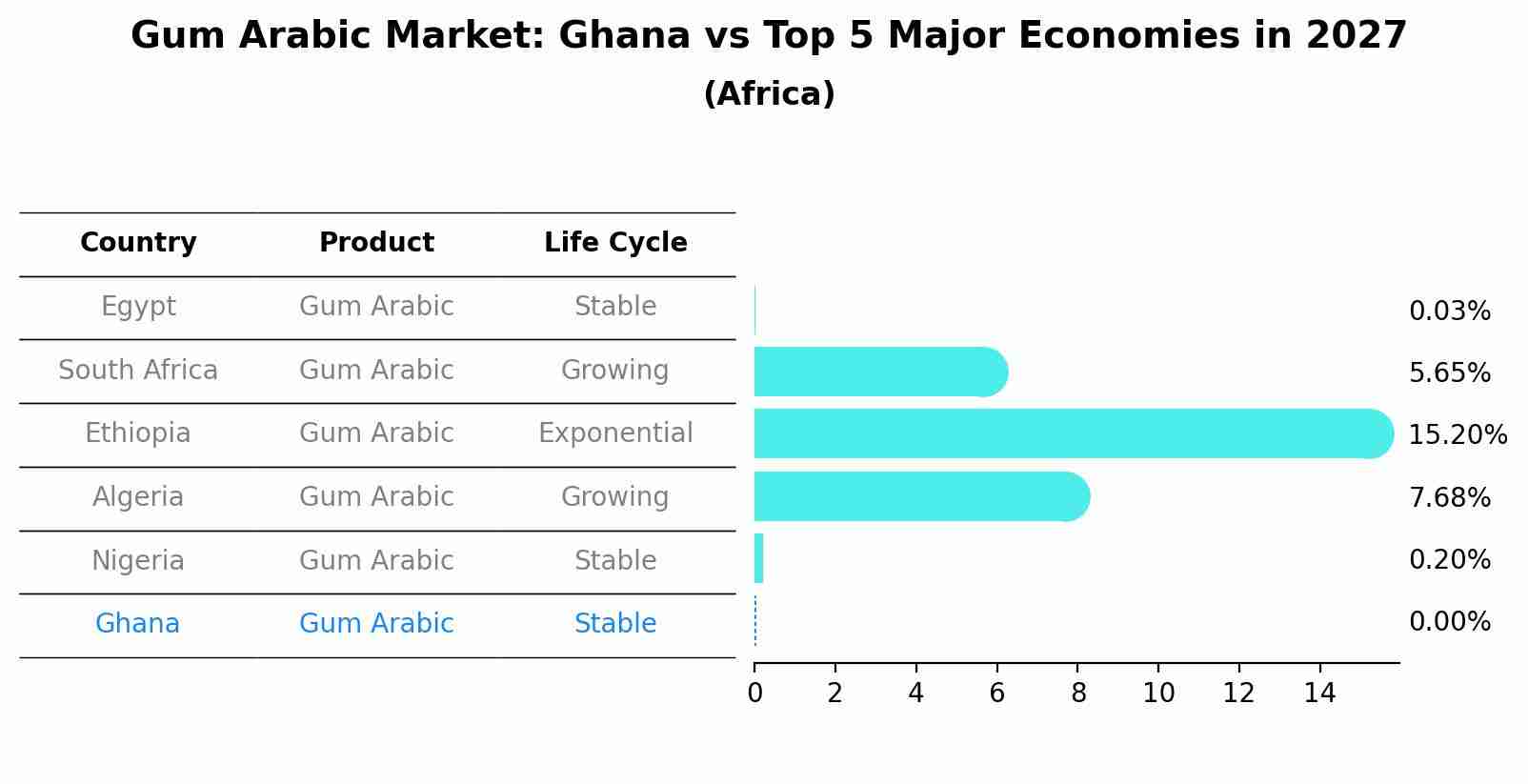 Gum Arabic Market: Ghana vs Top 5 Major Economies in 2027
(Africa)

| Country | Product | Life Cycle |
|---|---|---|
| Egypt | Gum Arabic | Stable |
| South Africa | Gum Arabic | Growing |
| Ethiopia | Gum Arabic | Exponential |
| Algeria | Gum Arabic | Growing |
| Nigeria | Gum Arabic | Stable |
| Ghana | Gum Arabic | Stable |

0.03%
5.65%
15.20%
7.68%
0.20%
0.00%

0 2 4 6 8 10 12 14